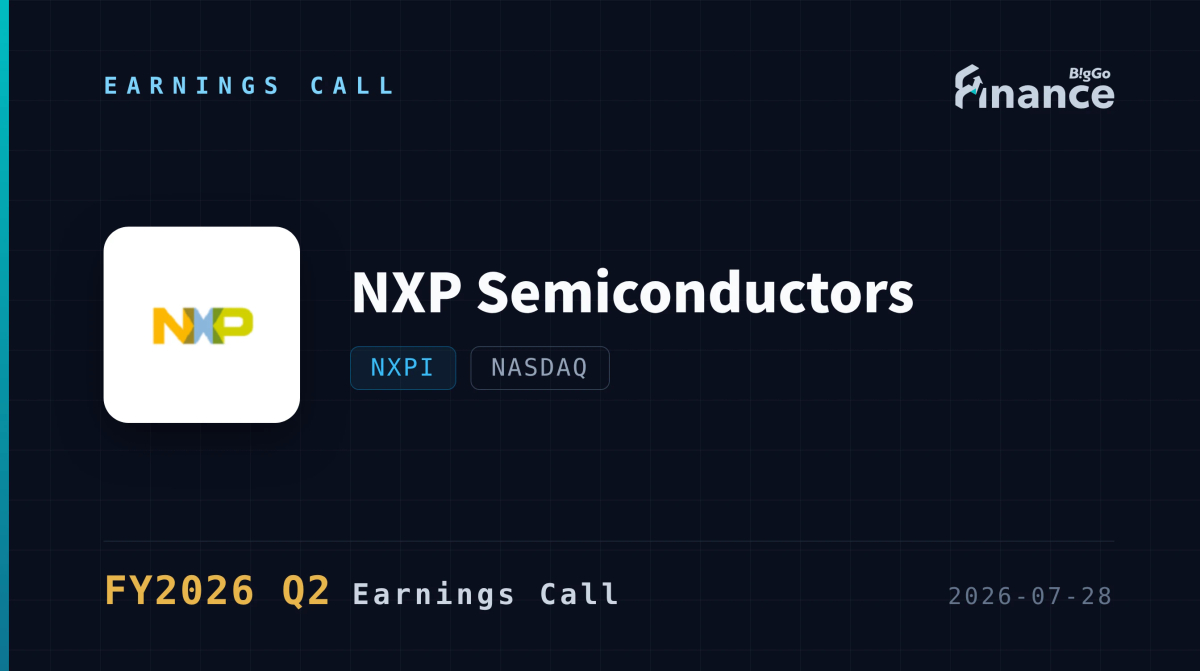 EARNINGS CALL

BigGo Finance

NXP

NXP Semiconductors

NXPI

NASDAQ

FY2026 Q2 Earnings Call

2026-07-28